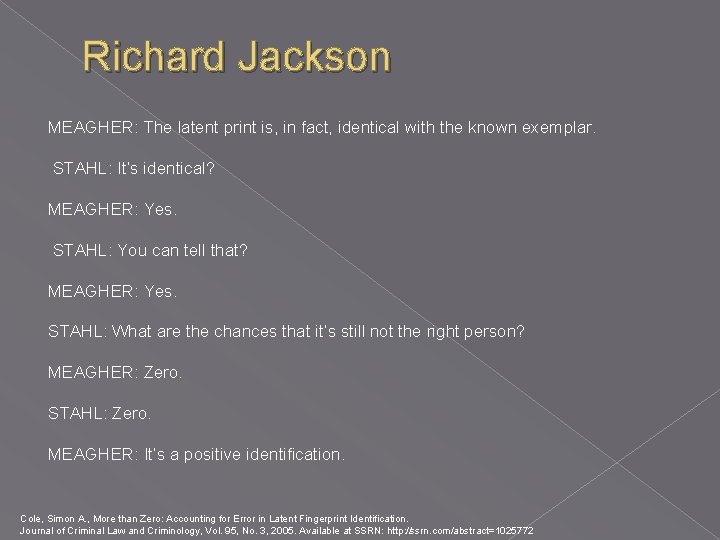 Richard Jackson

MEAGHER: The latent print is, in fact, identical with the known exemplar.

STAHL: It's identical?

MEAGHER: Yes.

STAHL: You can tell that?

MEAGHER: Yes.

STAHL: What are the chances that it's still not the right person?

MEAGHER: Zero.

STAHL: Zero.

MEAGHER: It's a positive identification.

Cole, Simon A., More than Zero: Accounting for Error in Latent Fingerprint Identification. Journal of Criminal Law and Criminology, Vol. 95, No. 3, 2005. Available at SSRN: http://ssrn.com/abstract=1025772